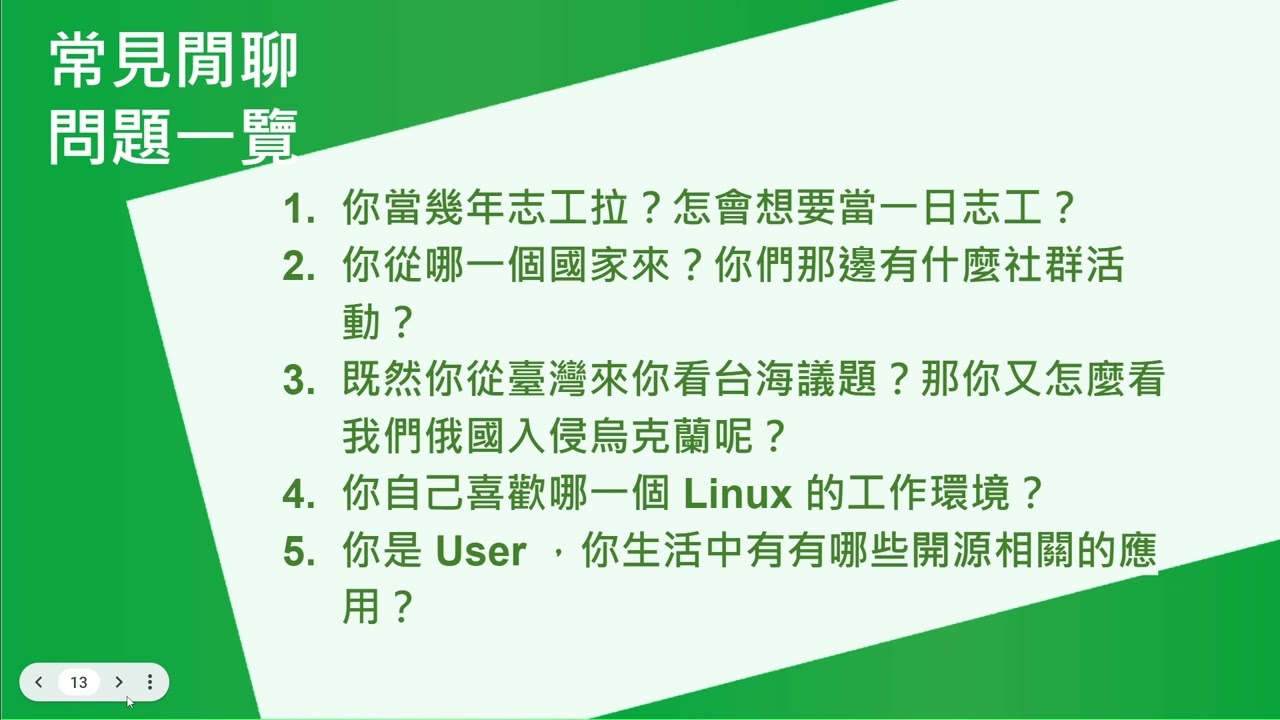 常見閒聊
問題一覽

1. 你當幾年志工拉？怎會想要當一日志工？
2. 你從哪一個國家來？你們那邊有什麼社群活動？
3. 既然你從臺灣來你看台海議題？那你又怎麼看我們俄國入侵烏克蘭呢？
4. 你自己喜歡哪一個 Linux 的工作環境？
5. 你是 User ，你生活中有有哪些開源相關的應用？

13